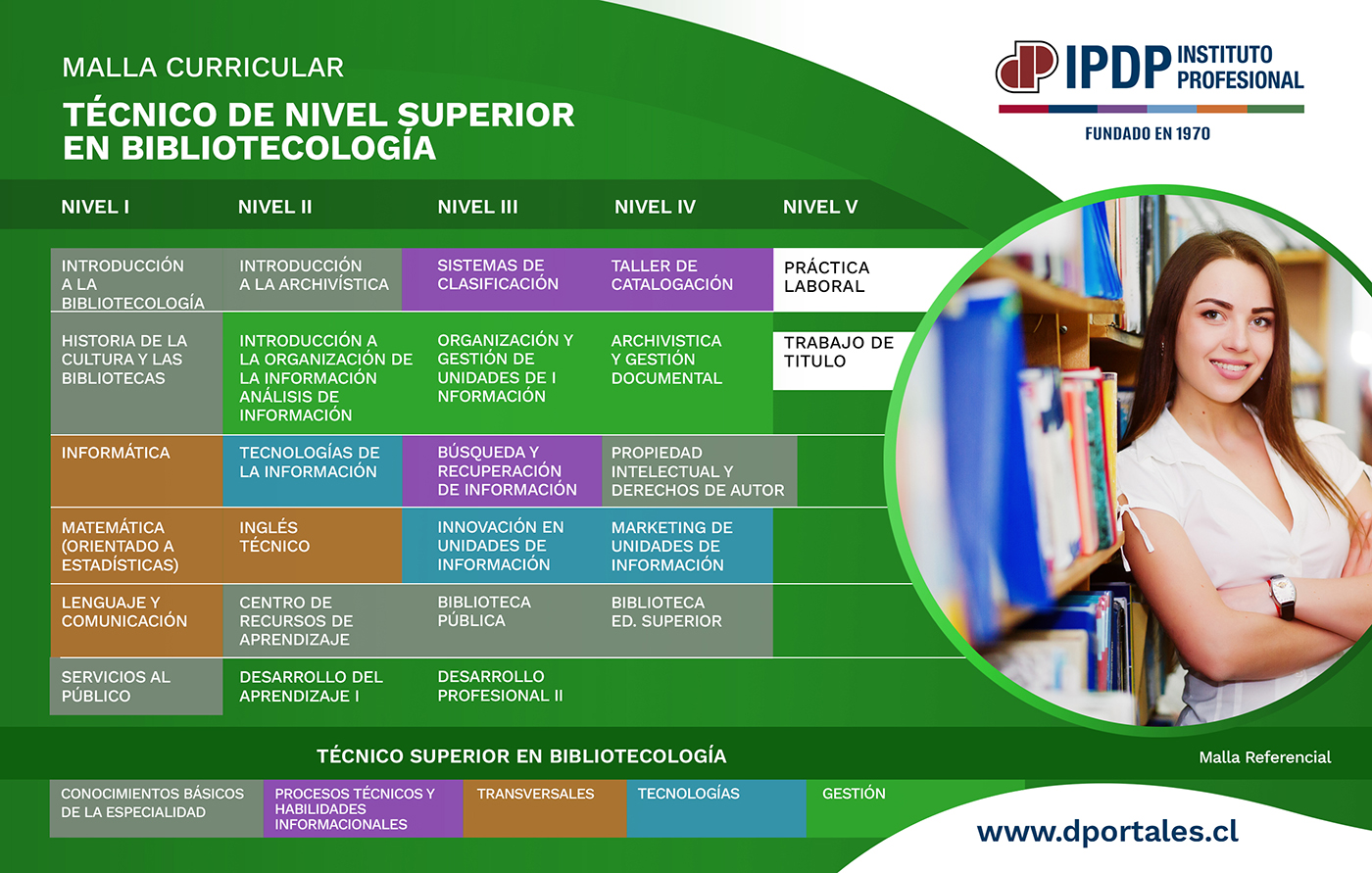 MALLA CURRICULAR

TÉCNICO DE NIVEL SUPERIOR EN BIBLIOTECOLOGÍA

IPDP INSTITUTO PROFESIONAL

FUNDADO EN 1970

| NIVEL I | NIVEL II | NIVEL III | NIVEL IV | NIVEL V |
|---|---|---|---|---|
| INTRODUCCIÓN A LA BIBLIOTECOLOGÍA | INTRODUCCIÓN A LA ARCHIVÍSTICA | SISTEMAS DE CLASIFICACIÓN | TALLER DE CATALOGACIÓN | PRÁCTICA LABORAL |
| HISTORIA DE LA CULTURA Y LAS BIBLIOTECAS | INTRODUCCIÓN A LA ORGANIZACIÓN DE LA INFORMACIÓN ANÁLISIS DE INFORMACIÓN | ORGANIZACIÓN Y GESTIÓN DE UNIDADES DE I NFORMACIÓN | ARCHIVISTICA Y GESTIÓN DOCUMENTAL | TRABAJO DE TITULO |
| INFORMÁTICA | TECNOLOGÍAS DE LA INFORMACIÓN | BÚSQUEDA Y RECUPERACIÓN DE INFORMACIÓN | PROPIEDAD INTELECTUAL Y DERECHOS DE AUTOR | |
| MATEMÁTICA (ORIENTADO A ESTADÍSTICAS) | INGLÉS TÉCNICO | INNOVACIÓN EN UNIDADES DE INFORMACIÓN | MARKETING DE UNIDADES DE INFORMACIÓN | |
| LENGUAJE Y COMUNICACIÓN | CENTRO DE RECURSOS DE APRENDIZAJE | BIBLIOTECA PÚBLICA | BIBLIOTECA ED. SUPERIOR | |
| SERVICIOS AL PÚBLICO | DESARROLLO DEL APRENDIZAJE I | DESARROLLO PROFESIONAL II | | |

TÉCNICO SUPERIOR EN BIBLIOTECOLOGÍA

Malla Referencial

CONOCIMIENTOS BÁSICOS DE LA ESPECIALIDAD
PROCESOS TÉCNICOS Y HABILIDADES INFORMACIONALES
TRANSVERSALES
TECNOLOGÍAS
GESTIÓN

www.dportales.cl